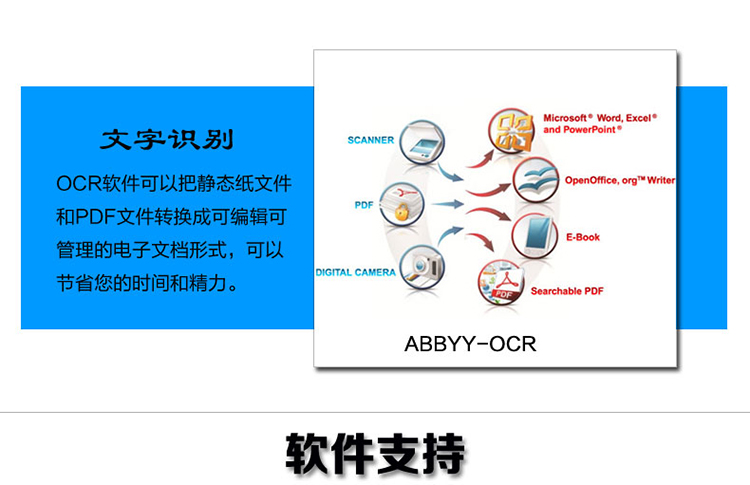 文字识别

OCR软件可以把静态纸文件和PDF文件转换成可编辑可管理的电子文档形式，可以节省您的时间和精力。

SCANNER
PDF
DIGITAL CAMERA

Microsoft® Word, Excel® and PowerPoint®
OpenOffice, org™ Writer
E-Book
PDF
Searchable PDF

ABBYY-OCR

软件支持